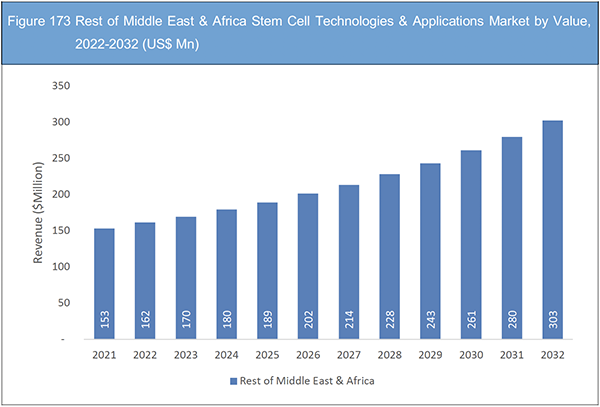 Figure 173 Rest of Middle East & Africa Stem Cell Technologies & Applications Market by Value, 2022-2032 (US$ Mn)

350
300
250
200
150
100
50
-

Revenue ($Million)

153
162
170
180
189
202
214
228
243
261
280
303

2021
2022
2023
2024
2025
2026
2027
2028
2029
2030
2031
2032

Rest of Middle East & Africa